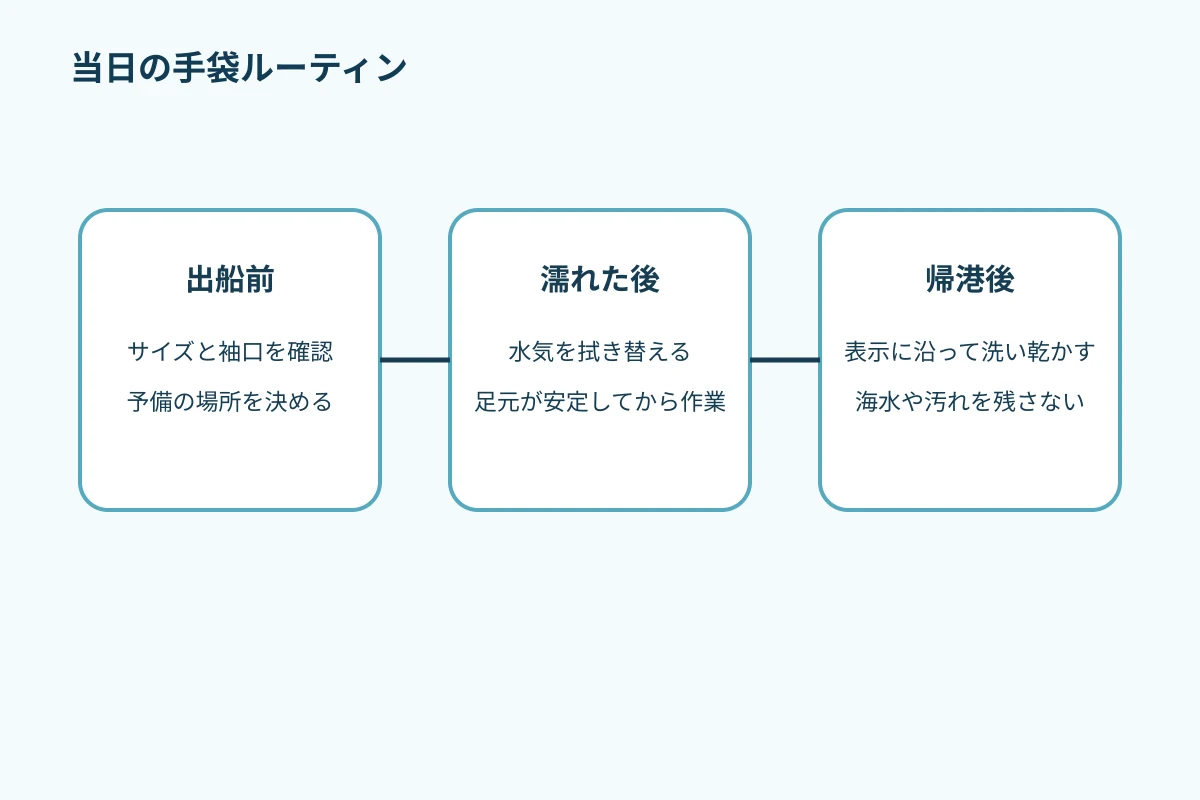 当日の手袋ルーティン

出船前

サイズと袖口を確認

予備の場所を決める

濡れた後

水気を拭き替える

足元が安定してから作業

帰港後

表示に沿って洗い乾かす

海水や汚れを残さない